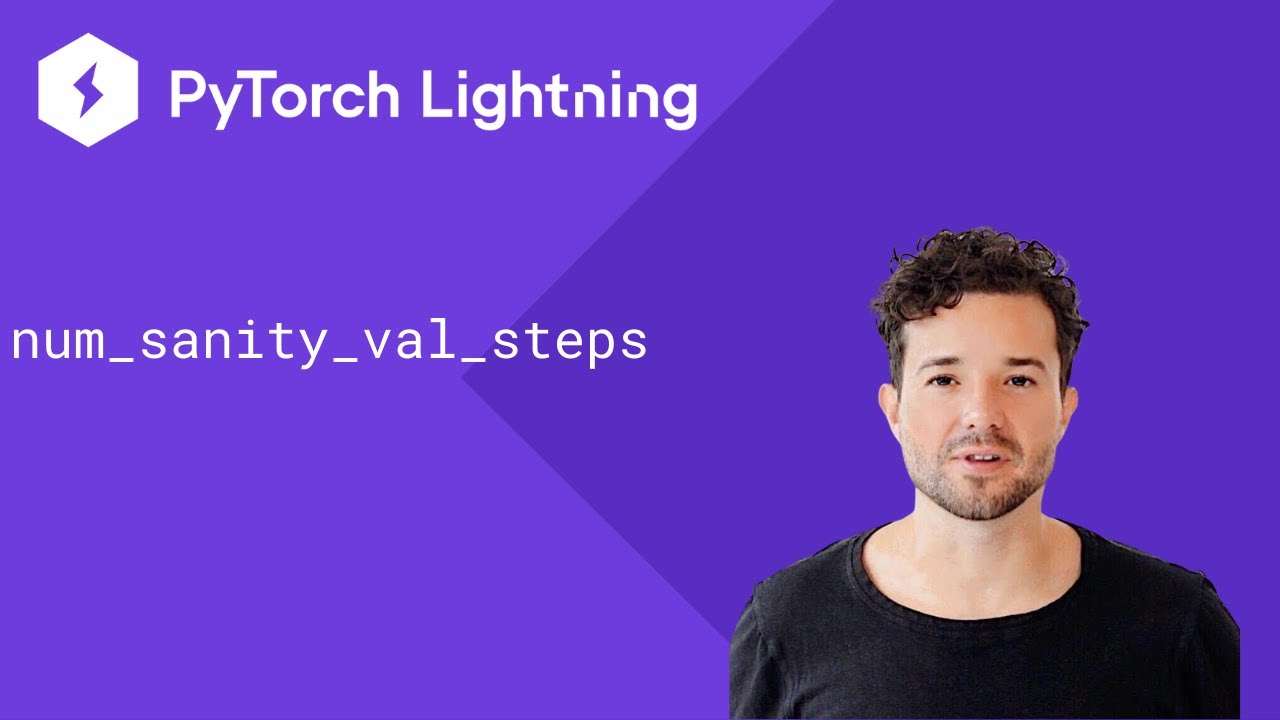 PyTorch Lightning

num_sanity_val_steps